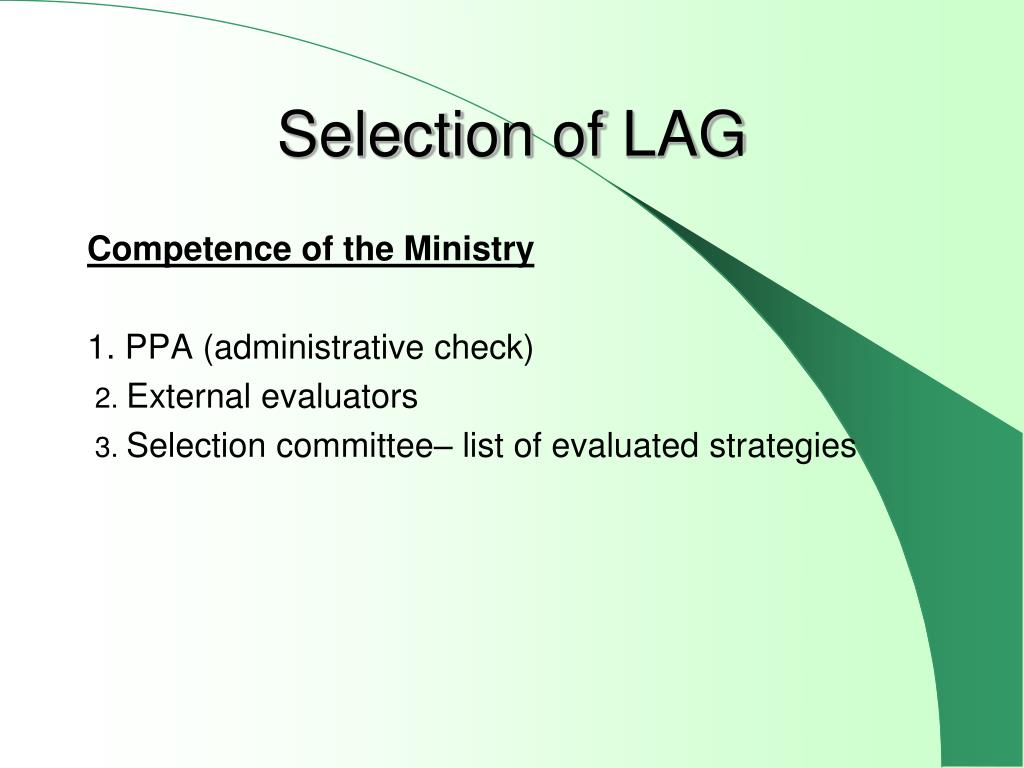 Selection of LAG

Competence of the Ministry

1. PPA (administrative check)
2. External evaluators
3. Selection committee– list of evaluated strategies